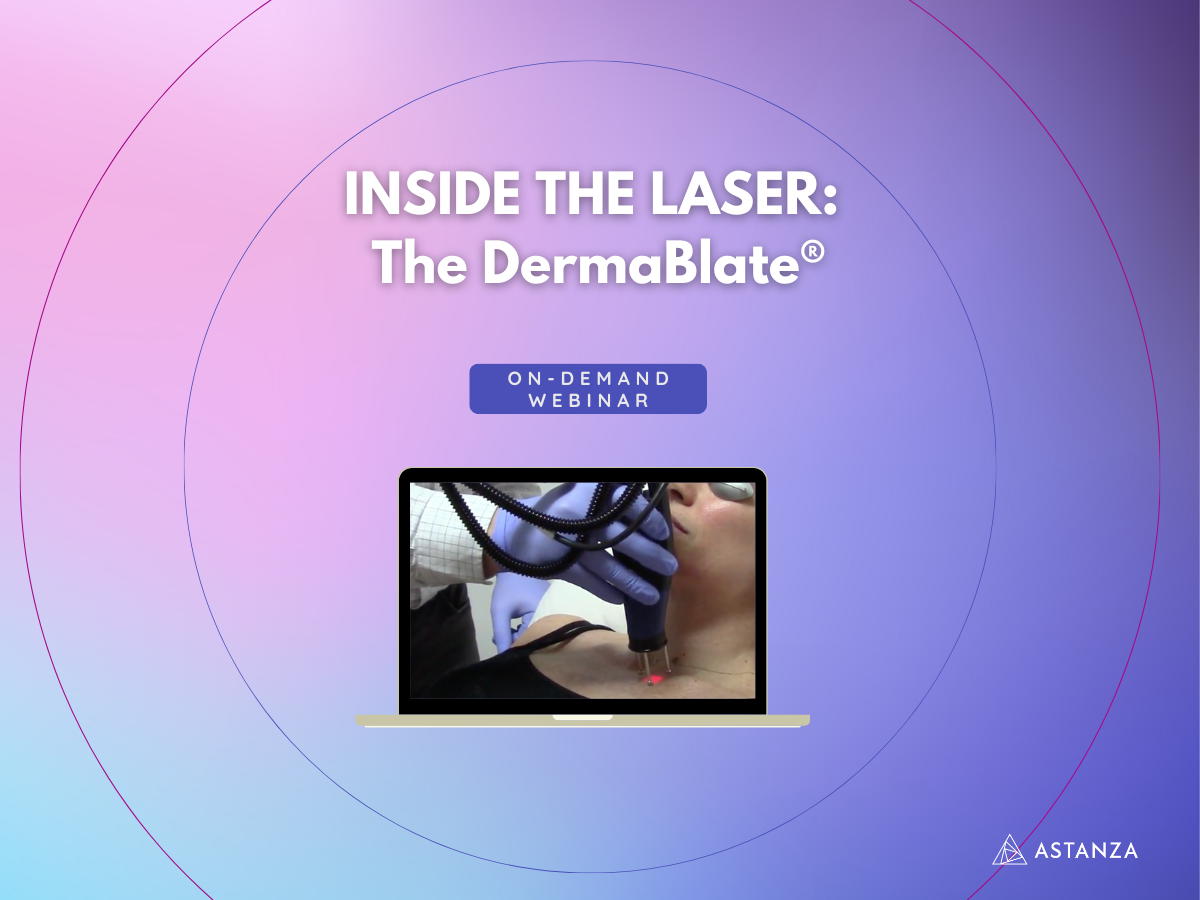 INSIDE THE LASER:
The DermaBlate®

ON-DEMAND
WEBINAR

ASTANZA